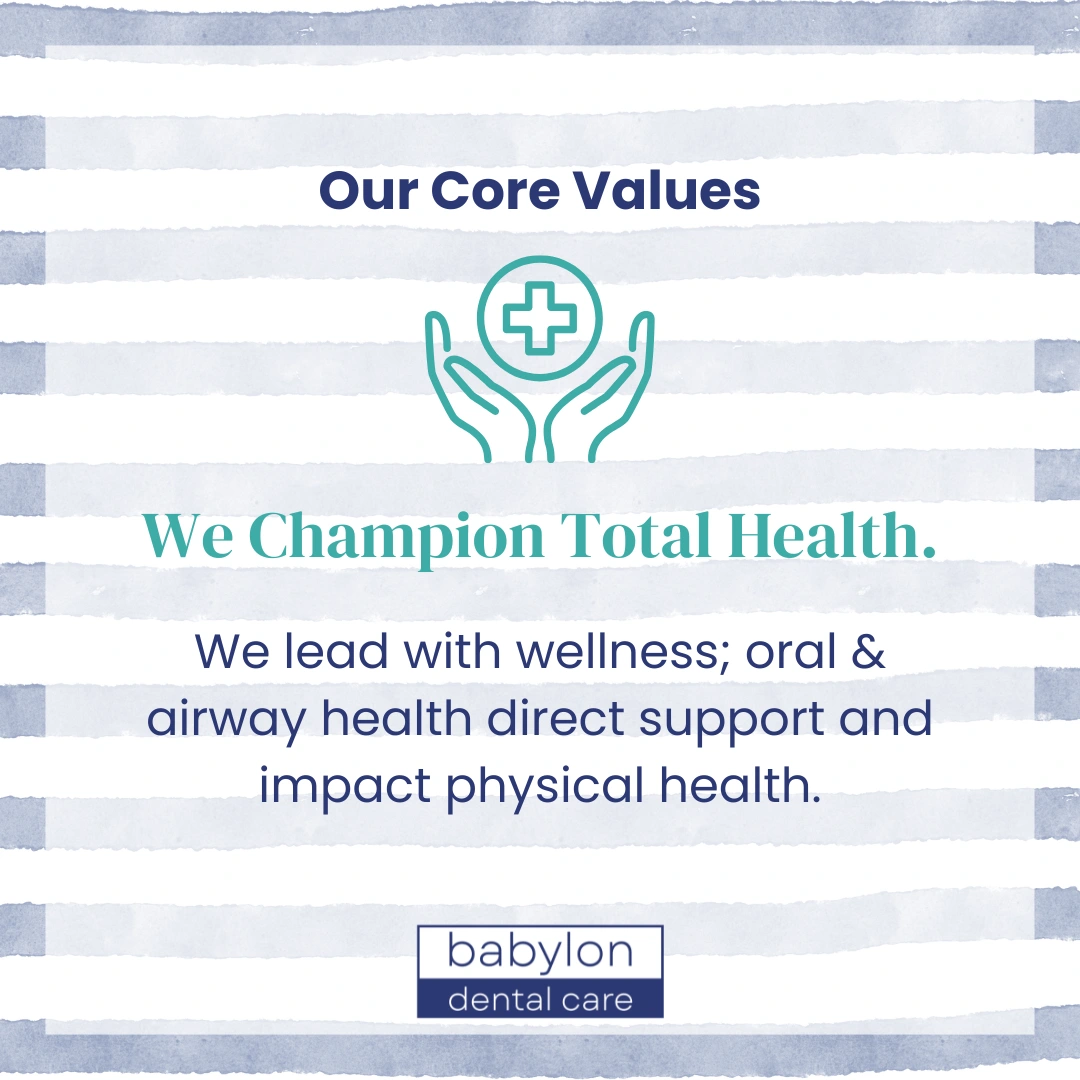 Our Core Values

We Champion Total Health.

We lead with wellness; oral & airway health direct support and impact physical health.

babylon
dental care